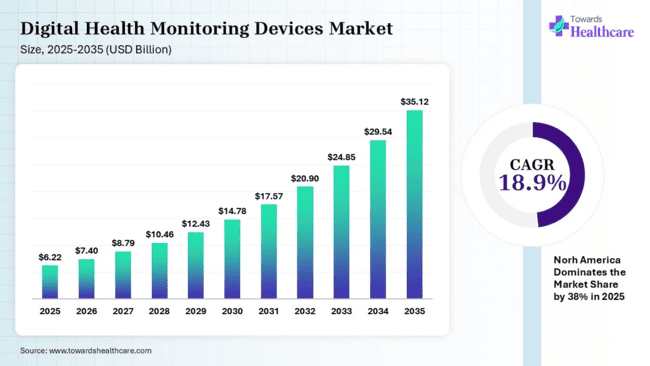 Digital Health Monitoring Devices Market
Size, 2025-2035 (USD Billion)

Towards Healthcare

$6.22
$7.40
$8.79
$10.46
$12.43
$14.78
$17.57
$20.90
$24.85
$29.54
$35.12

2025 2026 2027 2028 2029 2030 2031 2032 2033 2034 2035

CAGR
18.9%

Norh America Dominates the Market Share by 38% in 2025

Source: www.towardshealthcare.com